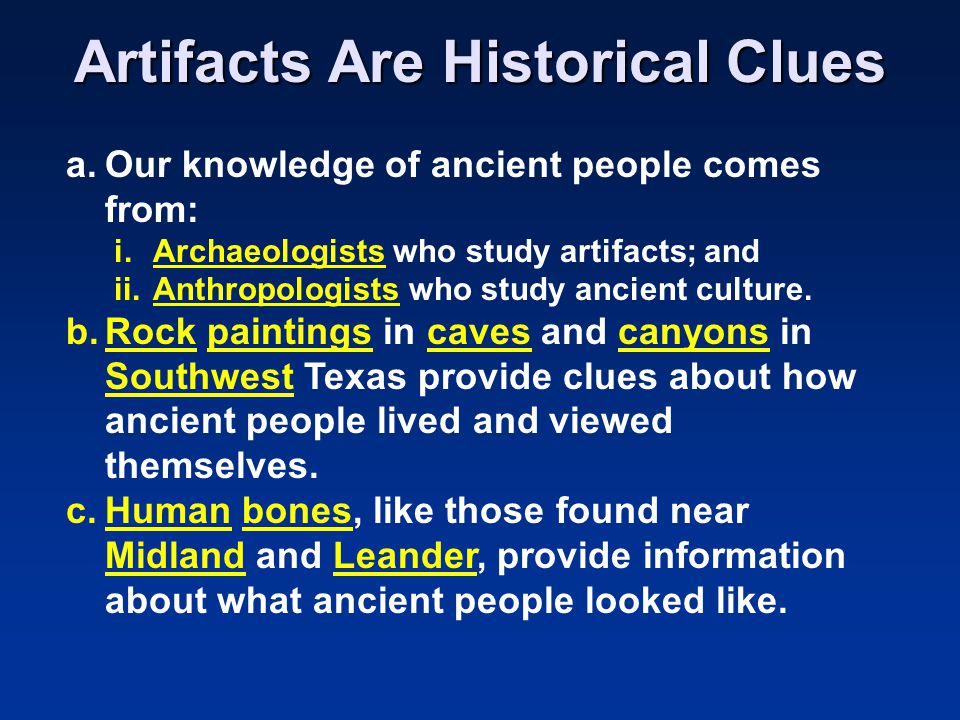 Artifacts Are Historical Clues

a. Our knowledge of ancient people comes from:

i. Archaeologists who study artifacts; and

ii. Anthropologists who study ancient culture.

b. Rock paintings in caves and canyons in Southwest Texas provide clues about how ancient people lived and viewed themselves.

c. Human bones, like those found near Midland and Leander, provide information about what ancient people looked like.